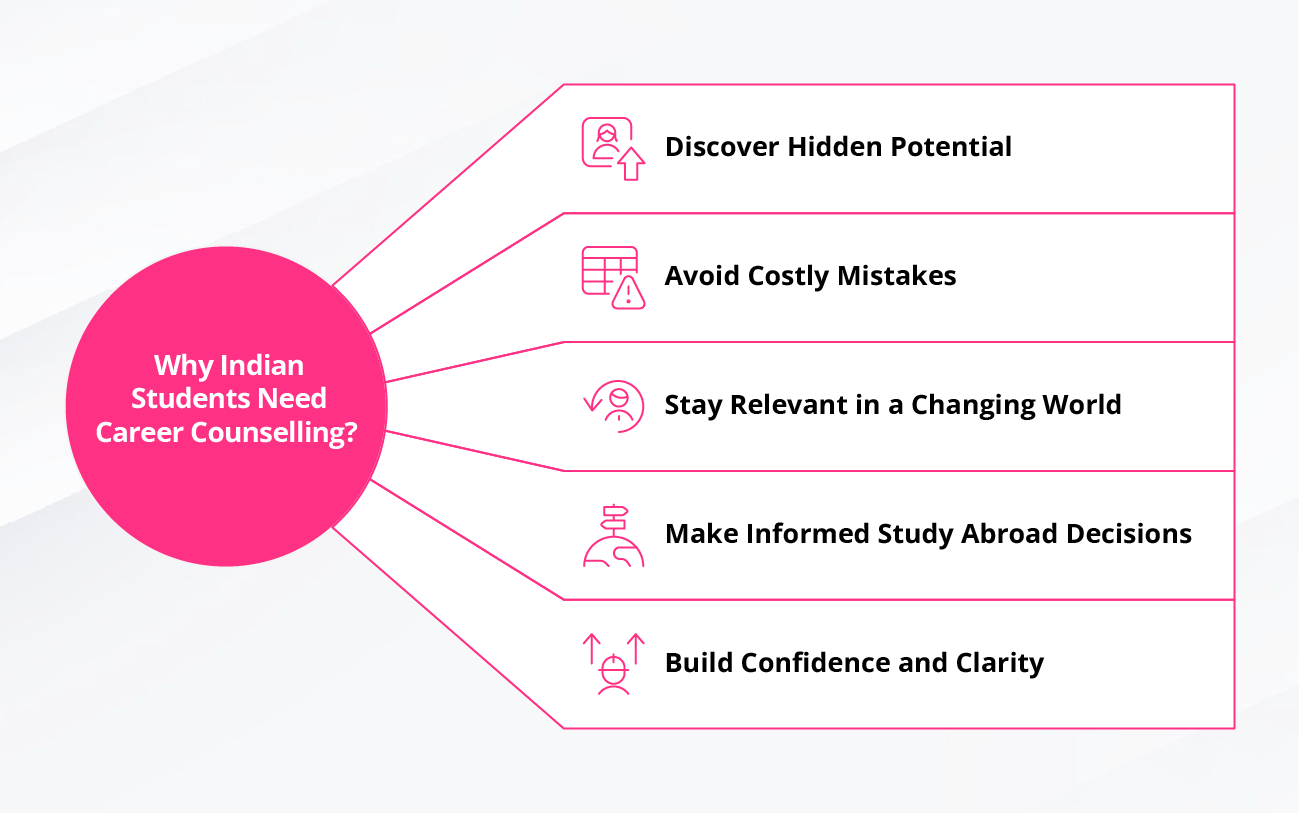 Why Indian Students Need Career Counselling?

Discover Hidden Potential

Avoid Costly Mistakes

Stay Relevant in a Changing World

Make Informed Study Abroad Decisions

Build Confidence and Clarity